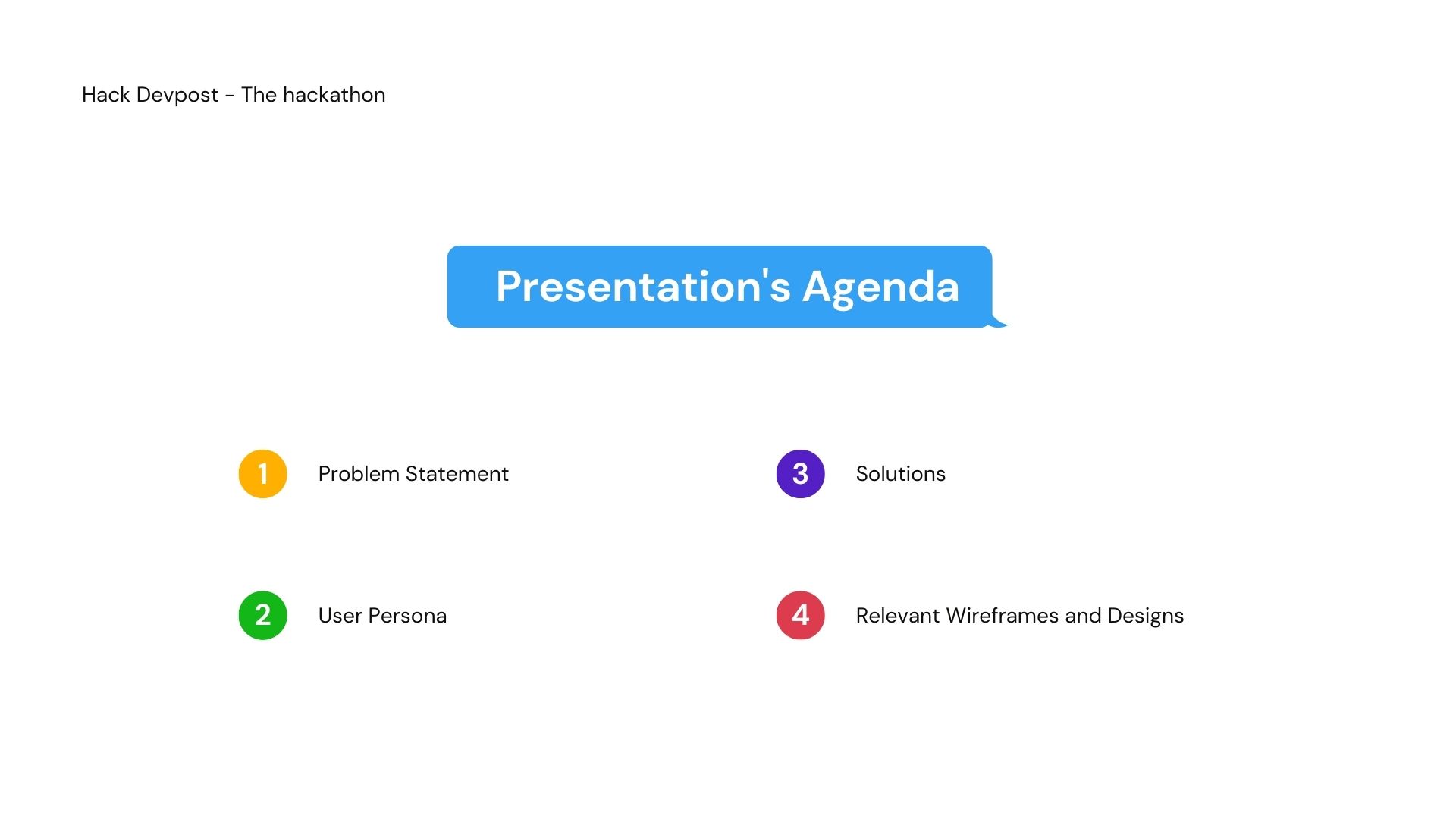 Hack Devpost - The hackathon

Presentation's Agenda

1 Problem Statement

2 User Persona

3 Solutions

4 Relevant Wireframes and Designs